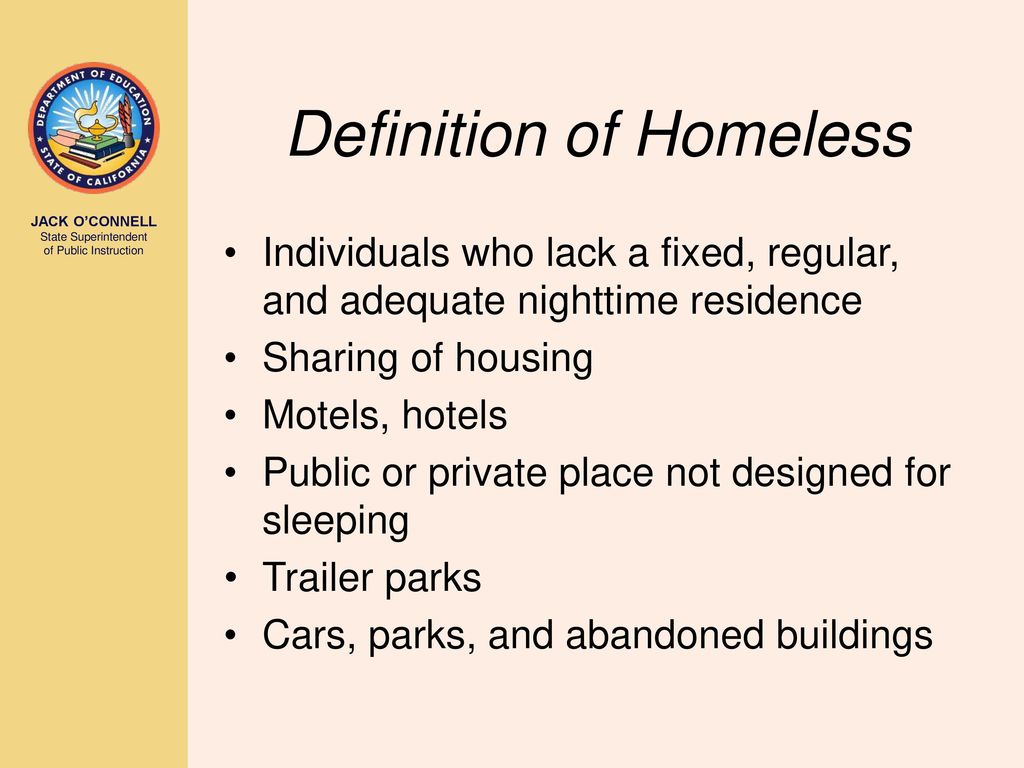 DEPARTMENT OF EDUCATION
STATE OF CALIFORNIA

JACK O'CONNELL
State Superintendent
of Public Instruction

Definition of Homeless

• Individuals who lack a fixed, regular, and adequate nighttime residence
• Sharing of housing
• Motels, hotels
• Public or private place not designed for sleeping
• Trailer parks
• Cars, parks, and abandoned buildings